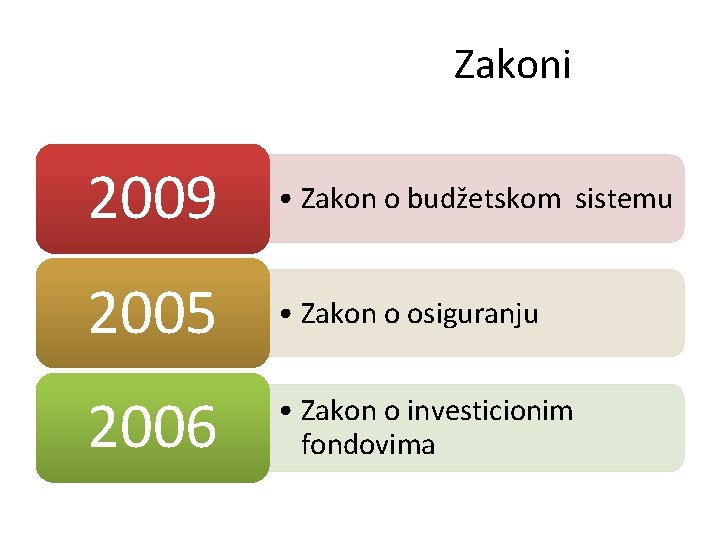 Zakoni

2009

• Zakon o budžetskom sistemu

2005

• Zakon o osiguranju

2006

• Zakon o investicionim fondovima